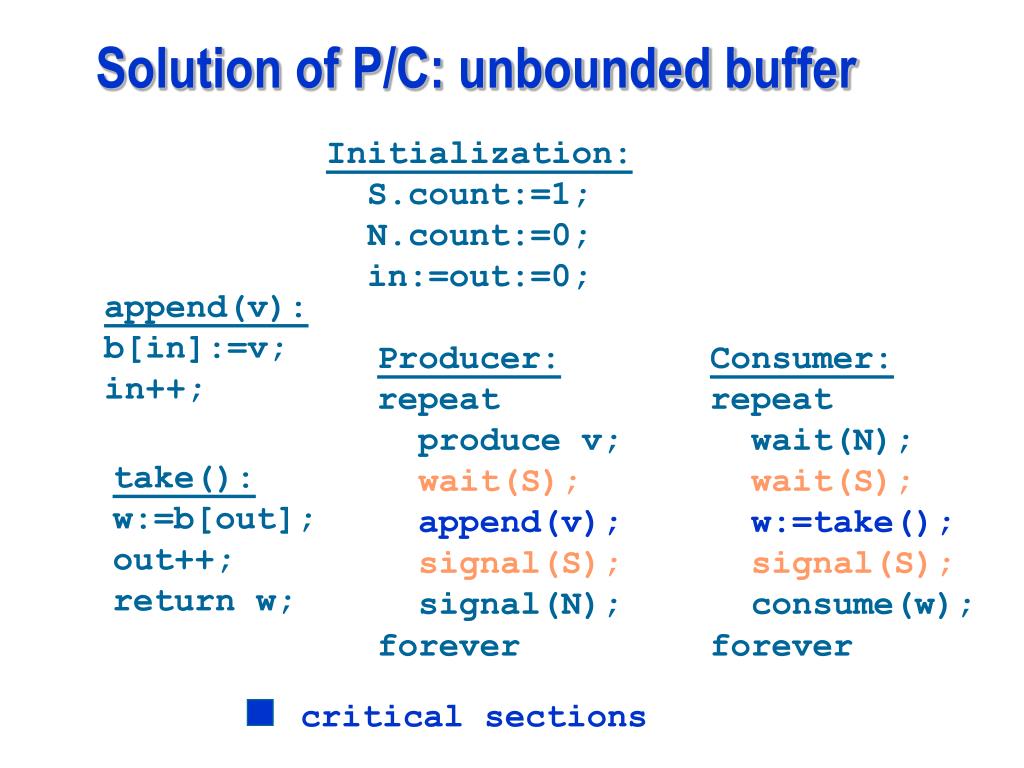 Solution of P/C: unbounded buffer

Initialization:
S.count:=1;
N.count:=0;
in:=out:=0;

append(v):
b[in]:=v;
in++;

take():
w:=b[out];
out++;
return w;

Producer:
repeat
produce v;
wait(S);
append(v);
signal(S);
signal(N);
forever

Consumer:
repeat
wait(N);
wait(S);
w:=take();
signal(S);
consume(w);
forever

critical sections